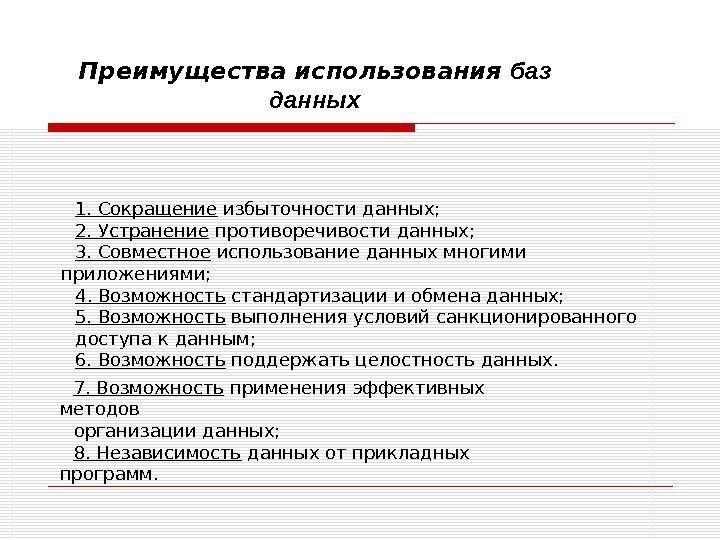 Преимущества использования баз данных

1. Сокращение избыточности данных;
2. Устранение противоречивости данных;
3. Совместное использование данных многими приложениями;
4. Возможность стандартизации и обмена данных;
5. Возможность выполнения условий санкционированного доступа к данным;
6. Возможность поддержать целостность данных.

7. Возможность применения эффективных методов организации данных;
8. Независимость данных от прикладных программ.